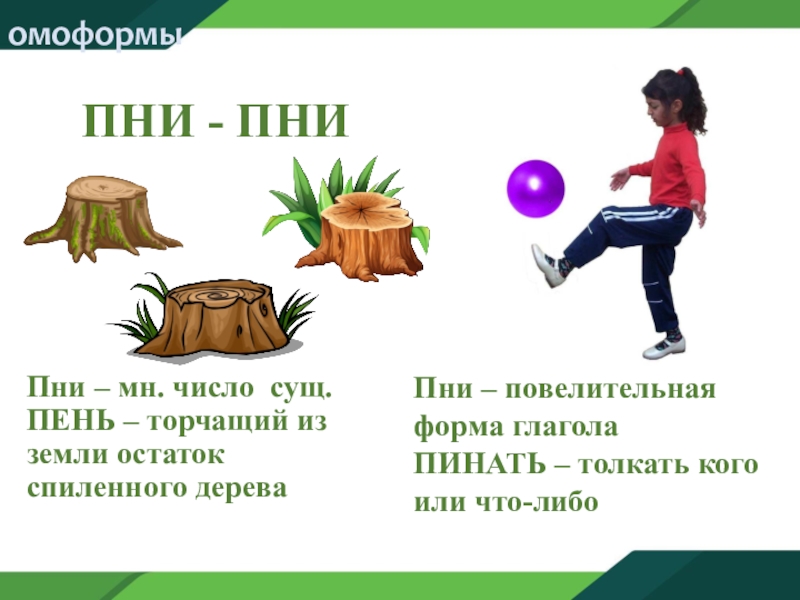 омоформы

ПНИ - ПНИ

Пни – мн. число сущ. ПЕНЬ – торчащий из земли остаток спиленного дерева

Пни – повелительная форма глагола ПИНАТЬ – толкать кого или что-либо